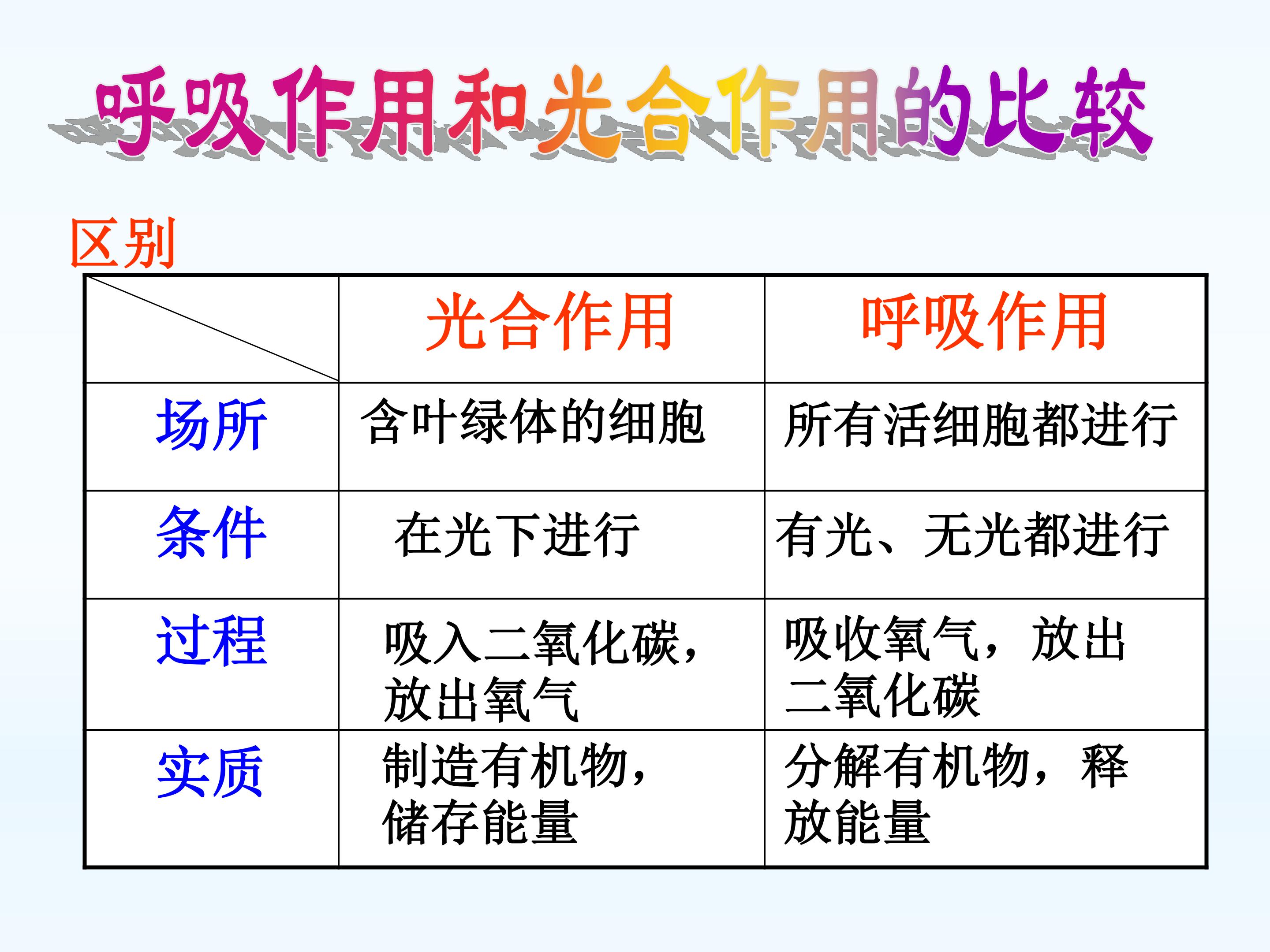 呼吸作用和光合作用的比较

区别

| | 光合作用 | 呼吸作用 |
|---|---|---|
| 场所 | 含叶绿体的细胞 | 所有活细胞都进行 |
| 条件 | 在光下进行 | 有光、无光都进行 |
| 过程 | 吸入二氧化碳，放出氧气 | 吸收氧气，放出二氧化碳 |
| 实质 | 制造有机物，储存能量 | 分解有机物，释放能量 |